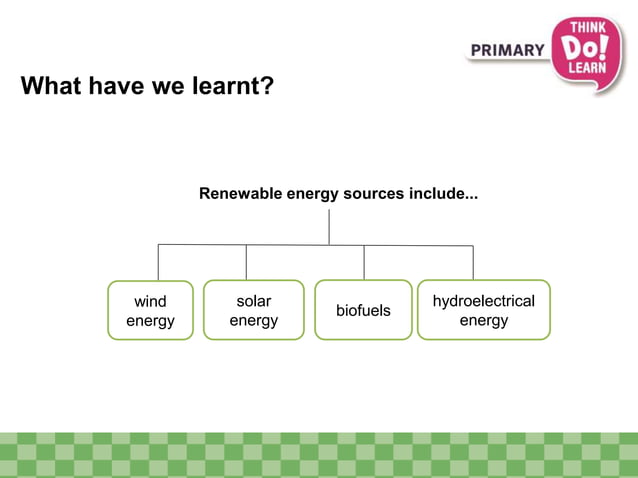 PRIMARY THINK Do! LEARN

What have we learnt?

Renewable energy sources include...

wind energy

solar energy

biofuels

hydroelectrical energy